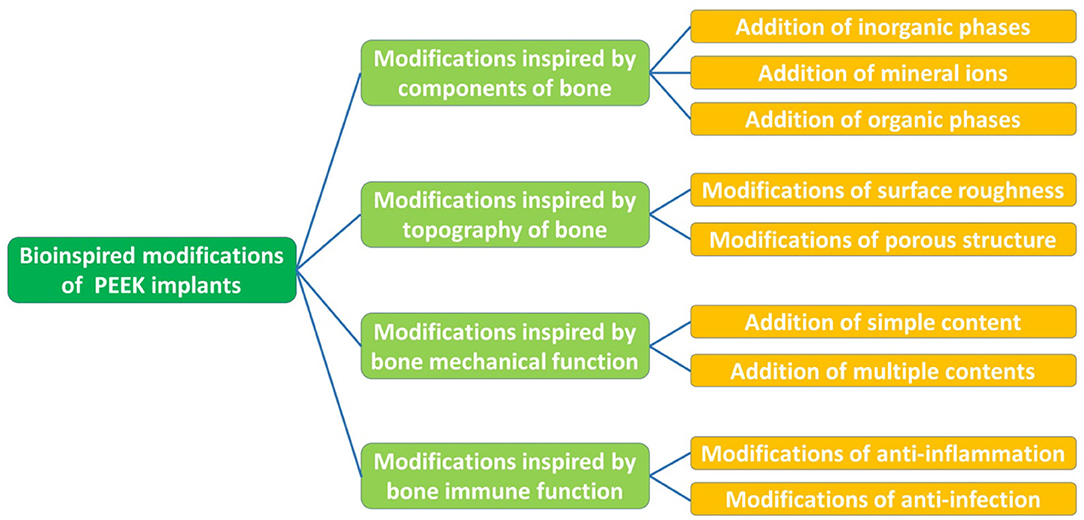 Bioinspired modifications of PEEK implants

Modifications inspired by components of bone

Addition of inorganic phases

Addition of mineral ions

Addition of organic phases

Modifications inspired by topography of bone

Modifications of surface roughness

Modifications of porous structure

Modifications inspired by bone mechanical function

Addition of simple content

Addition of multiple contents

Modifications inspired by bone immune function

Modifications of anti-inflammation

Modifications of anti-infection